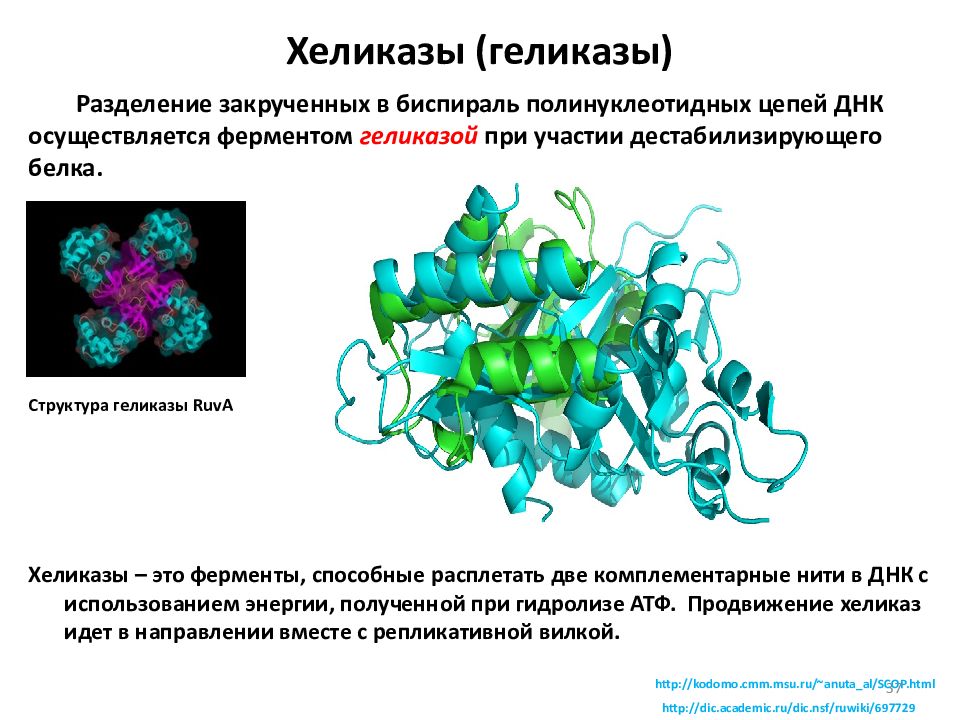 Хеликазы (геликазы)

Разделение закрученных в биспираль полинуклеотидных цепей ДНК осуществляется ферментом геликазой при участии дестабилизирующего белка.

Структура геликазы RuvA

Хеликазы – это ферменты, способные расплетать две комплементарные нити в ДНК с использованием энергии, полученной при гидролизе АТФ. Продвижение хеликаз идет в направлении вместе с репликативной вилкой.

http://kodomo.cmm.msu.ru/~anuta_al/SCOP.html
37
http://dic.academic.ru/dic.nsf/ruwiki/697729